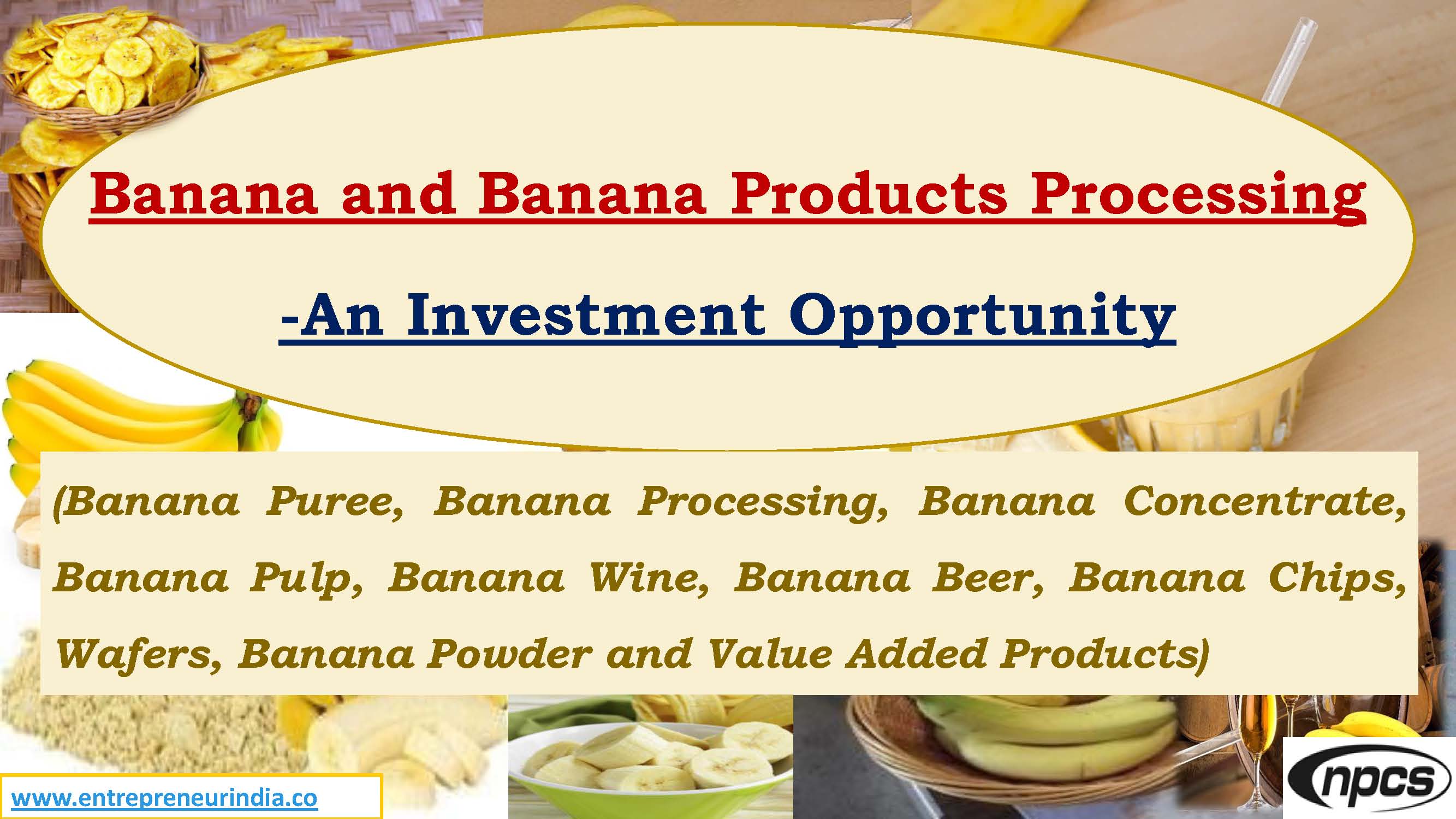 Banana and Banana Products Processing

-An Investment Opportunity

(Banana Puree, Banana Processing, Banana Concentrate, Banana Pulp, Banana Wine, Banana Beer, Banana Chips, Wafers, Banana Powder and Value Added Products)

www.entrepreneurindia.co

npcs